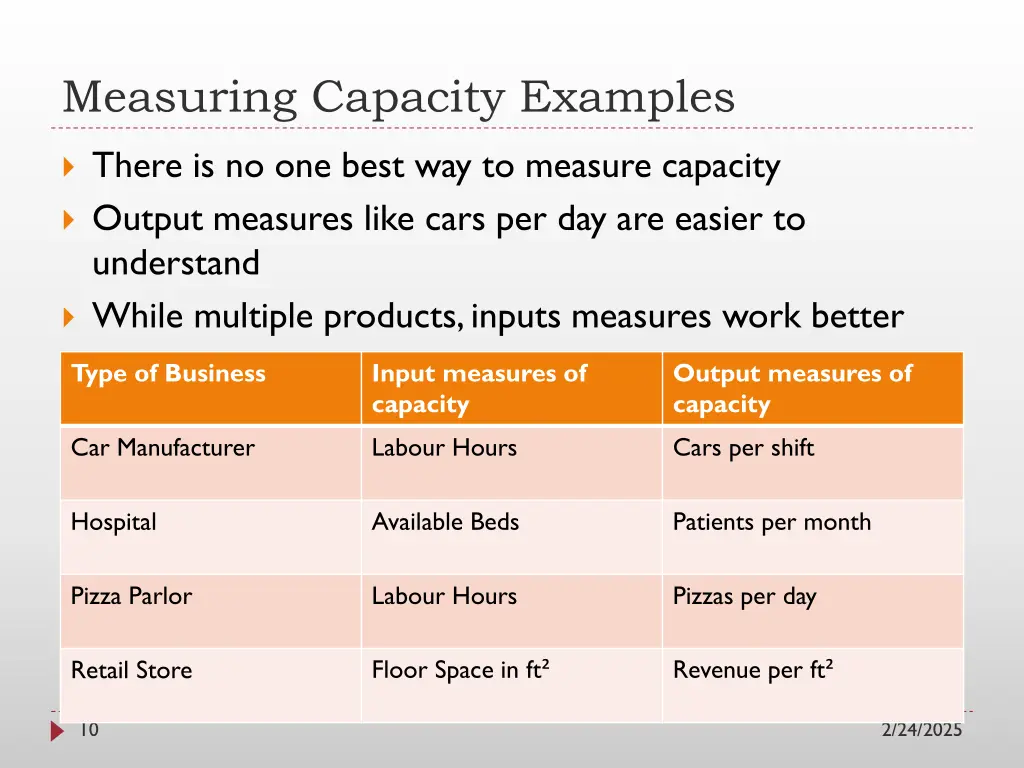 Measuring Capacity Examples

There is no one best way to measure capacity

Output measures like cars per day are easier to understand

While multiple products, inputs measures work better

| Type of Business | Input measures of capacity | Output measures of capacity |
|---|---|---|
| Car Manufacturer | Labour Hours | Cars per shift |
| Hospital | Available Beds | Patients per month |
| Pizza Parlor | Labour Hours | Pizzas per day |
| Retail Store | Floor Space in ft² | Revenue per ft² |

10

2/24/2025